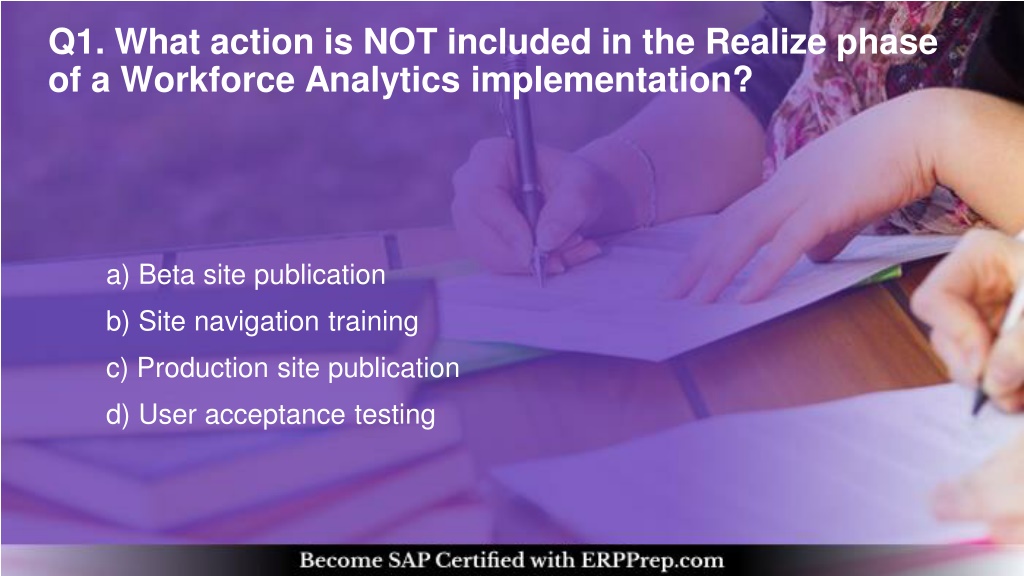 Q1. What action is NOT included in the Realize phase of a Workforce Analytics implementation?

a) Beta site publication

b) Site navigation training

c) Production site publication

d) User acceptance testing

Become SAP Certified with ERPPrep.com